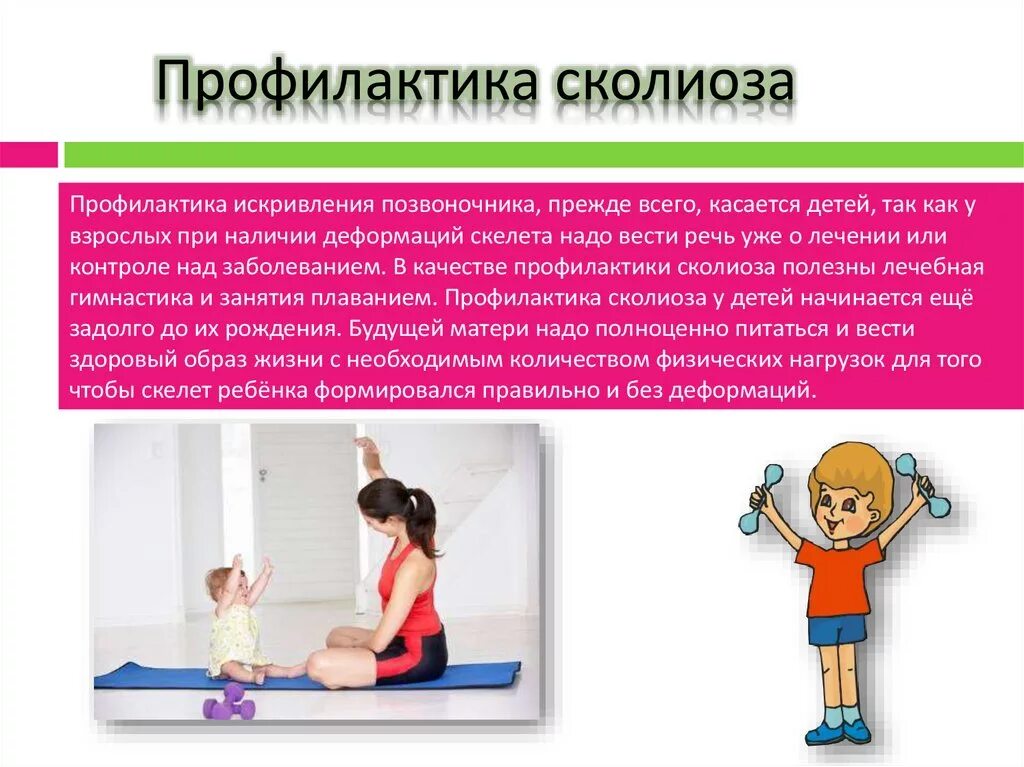 Профилактика сколиоза

Профилактика искривления позвоночника, прежде всего, касается детей, так как у взрослых при наличии деформаций скелета надо вести речь уже о лечении или контроле над заболеванием. В качестве профилактики сколиоза полезны лечебная гимнастика и занятия плаванием. Профилактика сколиоза у детей начинается ещё задолго до их рождения. Будущей матери надо полноценно питаться и вести здоровый образ жизни с необходимым количеством физических нагрузок для того чтобы скелет ребёнка формировался правильно и без деформаций.